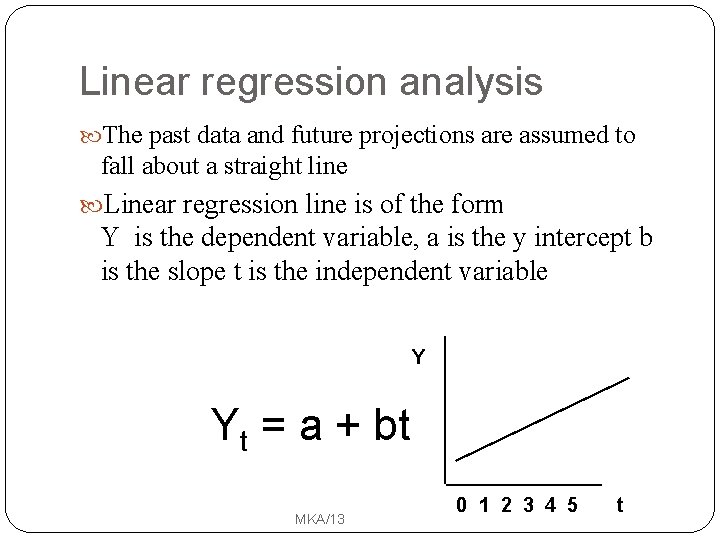 Linear regression analysis

The past data and future projections are assumed to fall about a straight line

Linear regression line is of the form Y is the dependent variable, a is the y intercept b is the slope t is the independent variable

$Y_t = a + bt$

Y

0 1 2 3 4 5 t

MKA/13